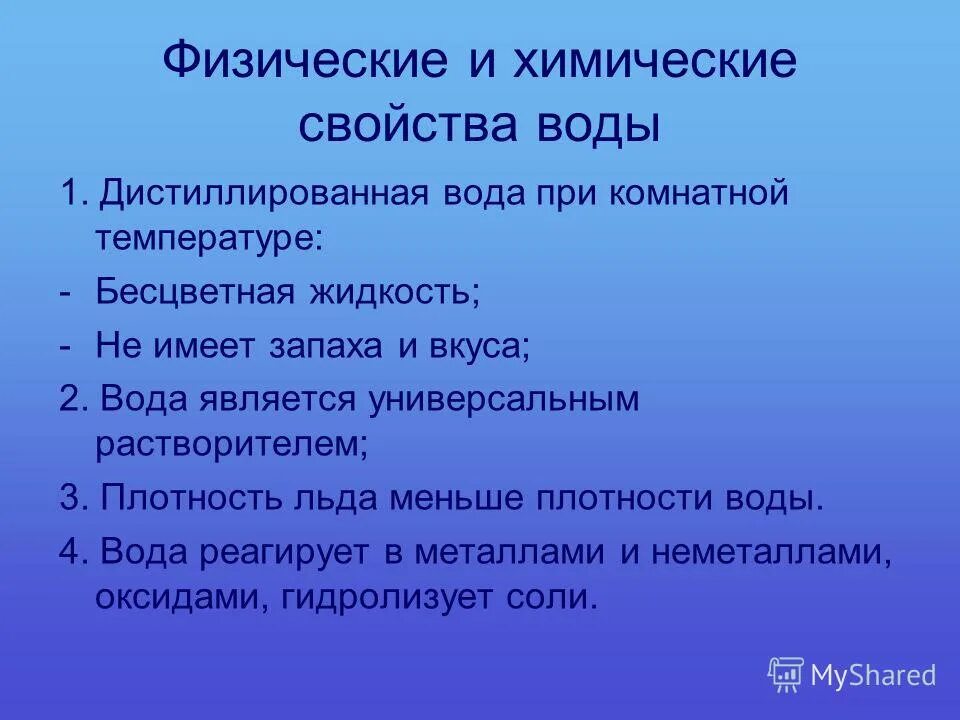 Физические и химические свойства воды

1. Дистиллированная вода при комнатной температуре:

- Бесцветная жидкость;

- Не имеет запаха и вкуса;

2. Вода является универсальным растворителем;

3. Плотность льда меньше плотности воды.

4. Вода реагирует в металлами и неметаллами, оксидами, гидролизует соли.

MyShared